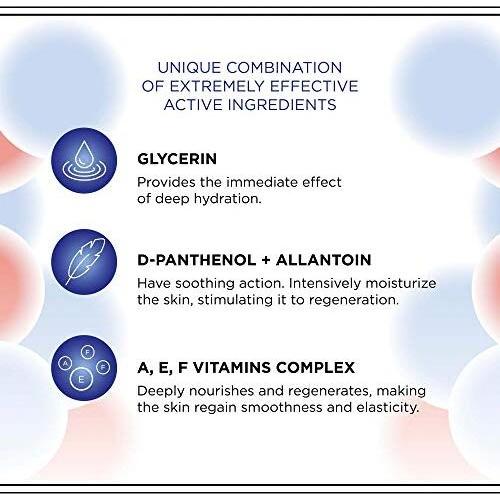 UNIQUE COMBINATION OF EXTREMELY EFFECTIVE ACTIVE INGREDIENTS

GLYCERIN
Provides the immediate effect of deep hydration.

D-PANTHENOL + ALLANTOIN
Have soothing action. Intensively moisturize the skin, stimulating it to regeneration.

A F F E
A, E, F VITAMINS COMPLEX
Deeply nourishes and regenerates, making the skin regain smoothness and elasticity.